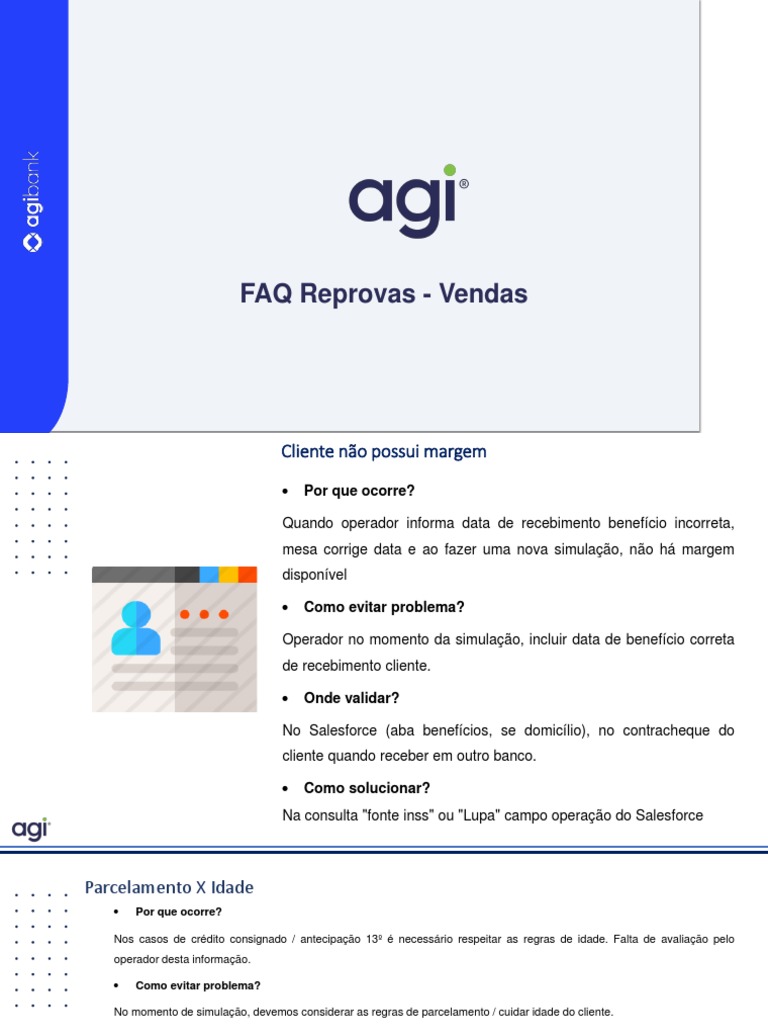 agibank

agi®

FAQ Reprovas - Vendas

Cliente não possui margem

• Por que ocorre?

Quando operador informa data de recebimento benefício incorreta, mesa corrige data e ao fazer uma nova simulação, não há margem disponível

• Como evitar problema?

Operador no momento da simulação, incluir data de benefício correta de recebimento cliente.

• Onde validar?

No Salesforce (aba benefícios, se domicílio), no contracheque do cliente quando receber em outro banco.

• Como solucionar?

Na consulta "fonte inss" ou "Lupa" campo operação do Salesforce

agi

Parcelamento X Idade

• Por que ocorre?

Nos casos de crédito consignado / antecipação 13º é necessário respeitar as regras de idade. Falta de avaliação pelo operador desta informação.

• Como evitar problema?

No momento de simulação, devemos considerar as regras de parcelamento / cuidar idade do cliente.